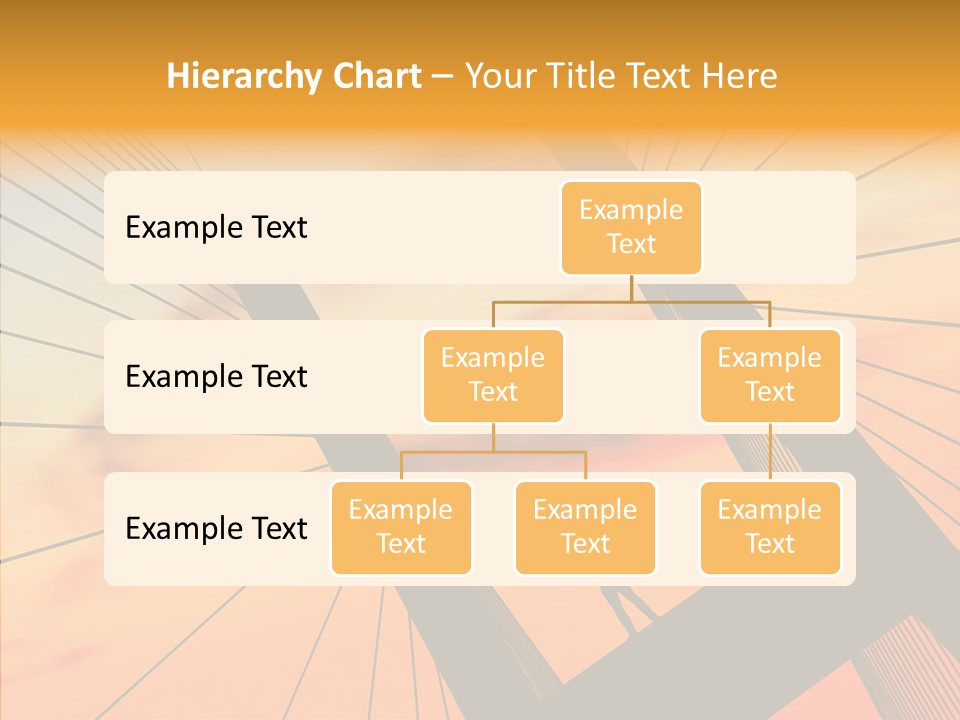 Hierarchy Chart – Your Title Text Here

Example Text

Example Text

Example Text

Example Text

Example Text

Example Text

Example Text

Example Text

Example Text